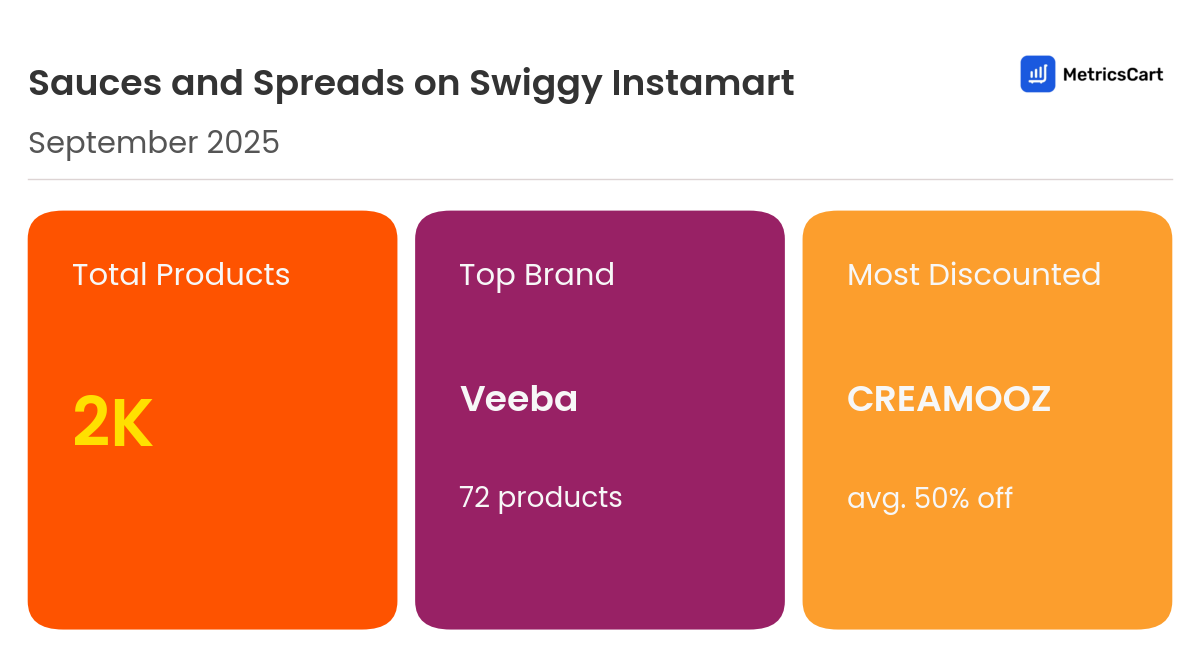 Sauces and Spreads on Swiggy Instamart

MetricsCart

September 2025

Total Products

2K

Top Brand

Veeba

72 products

Most Discounted

CREAMOOZ

avg. 50% off